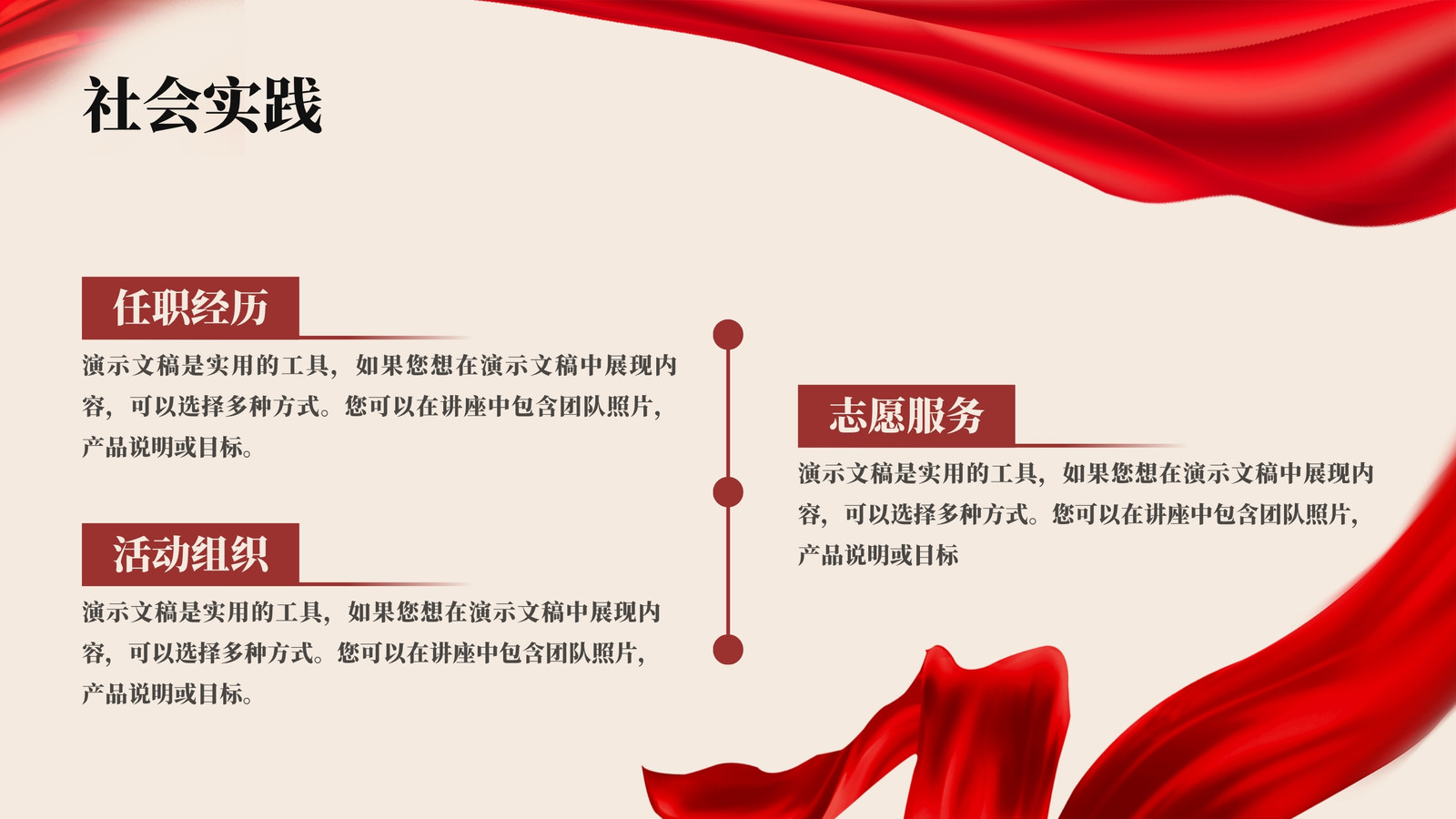 社会实践

任职经历

演示文稿是实用的工具，如果您想在演示文稿中展现内容，可以选择多种方式。您可以在讲座中包含团队照片，产品说明或目标。

活动组织

演示文稿是实用的工具，如果您想在演示文稿中展现内容，可以选择多种方式。您可以在讲座中包含团队照片，产品说明或目标。

志愿服务

演示文稿是实用的工具，如果您想在演示文稿中展现内容，可以选择多种方式。您可以在讲座中包含团队照片，产品说明或目标